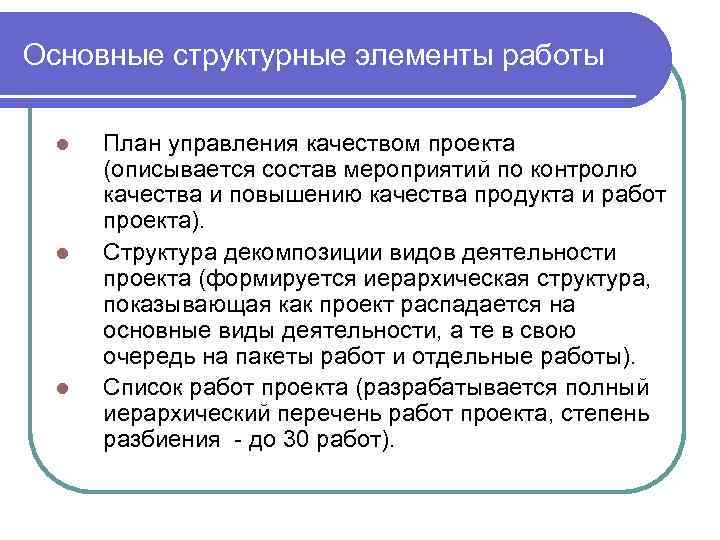 Основные структурные элементы работы

- План управления качеством проекта (описывается состав мероприятий по контролю качества и повышению качества продукта и работ проекта).
- Структура декомпозиции видов деятельности проекта (формируется иерархическая структура, показывающая как проект распадается на основные виды деятельности, а те в свою очередь на пакеты работ и отдельные работы).
- Список работ проекта (разрабатывается полный иерархический перечень работ проекта, степень разбиения - до 30 работ).